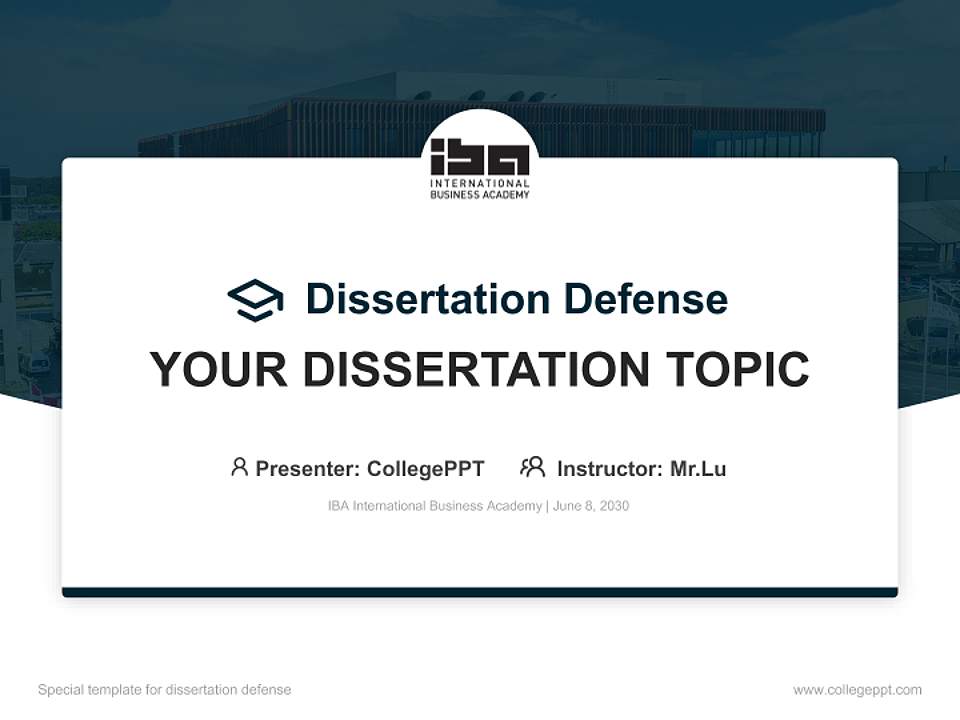 iba
INTERNATIONAL
BUSINESS ACADEMY

Dissertation Defense

YOUR DISSERTATION TOPIC

Presenter: CollegePPT Instructor: Mr.Lu

IBA International Business Academy | June 8, 2030

Special template for dissertation defense

www.collegeppt.com